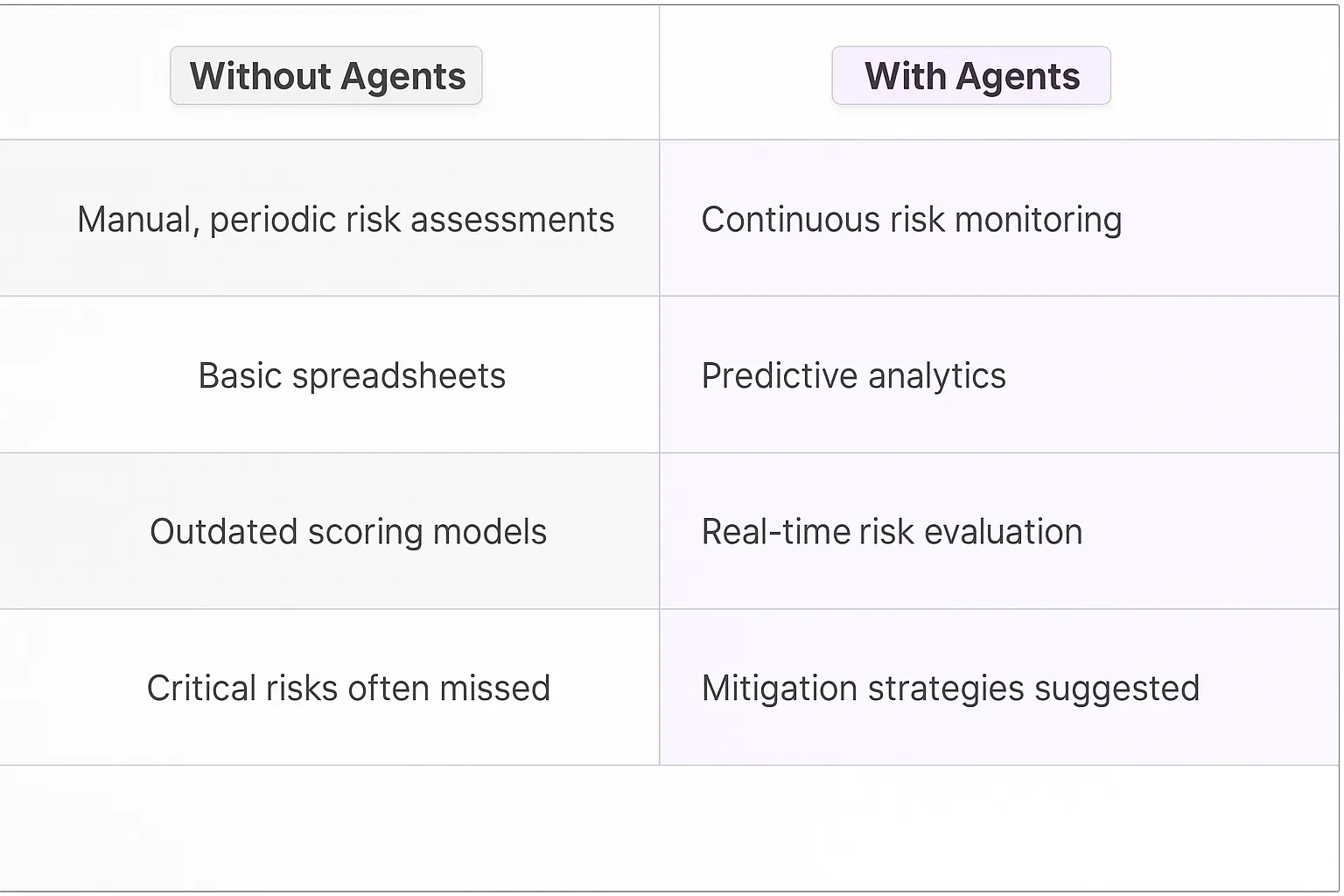 | Without Agents | With Agents |
|---|---|
| Manual, periodic risk assessments | Continuous risk monitoring |
| Basic spreadsheets | Predictive analytics |
| Outdated scoring models | Real-time risk evaluation |
| Critical risks often missed | Mitigation strategies suggested |